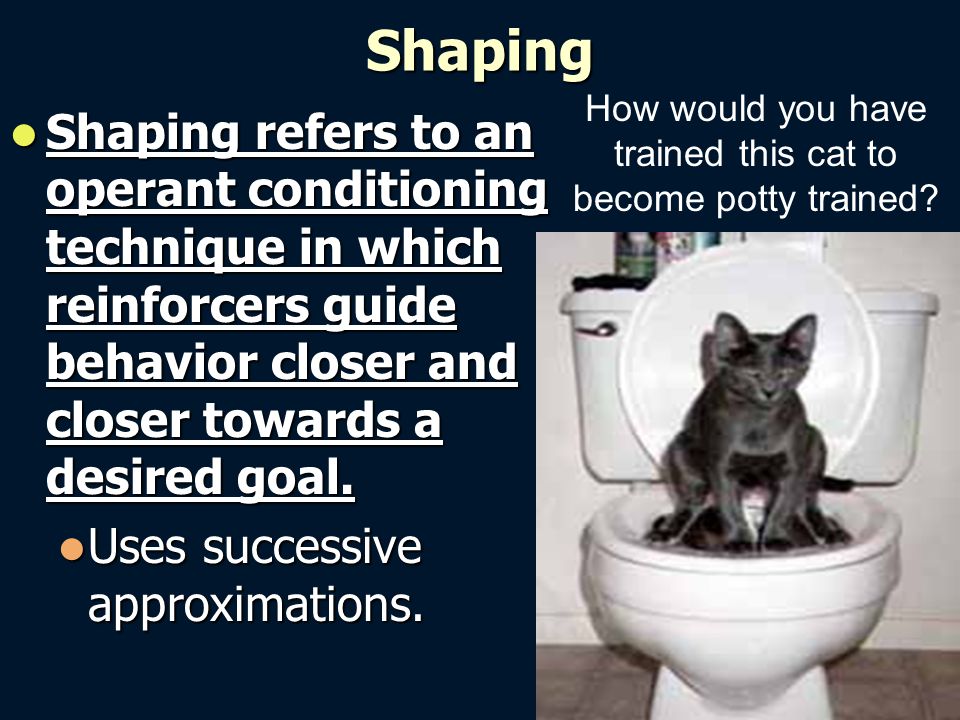 Shaping

Shaping refers to an operant conditioning technique in which reinforcers guide behavior closer and closer towards a desired goal.

Uses successive approximations.

How would you have trained this cat to become potty trained?